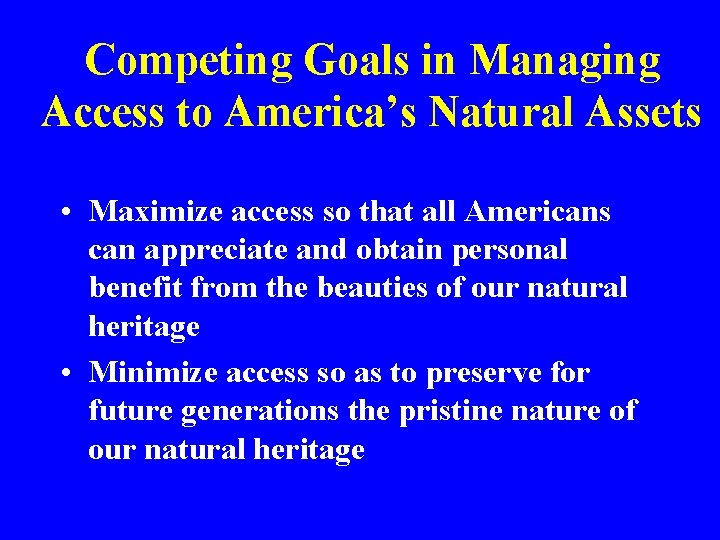 Competing Goals in Managing Access to America's Natural Assets

• Maximize access so that all Americans can appreciate and obtain personal benefit from the beauties of our natural heritage

• Minimize access so as to preserve for future generations the pristine nature of our natural heritage